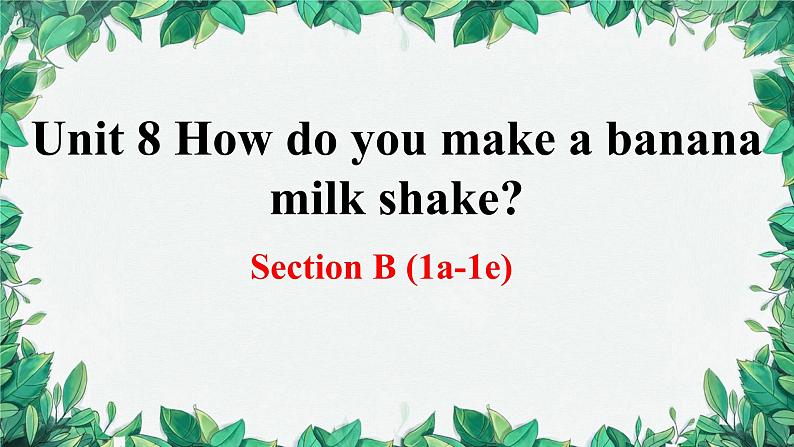 Unit 8 How do you make a banana milk shake?

Section B (1a-1e)